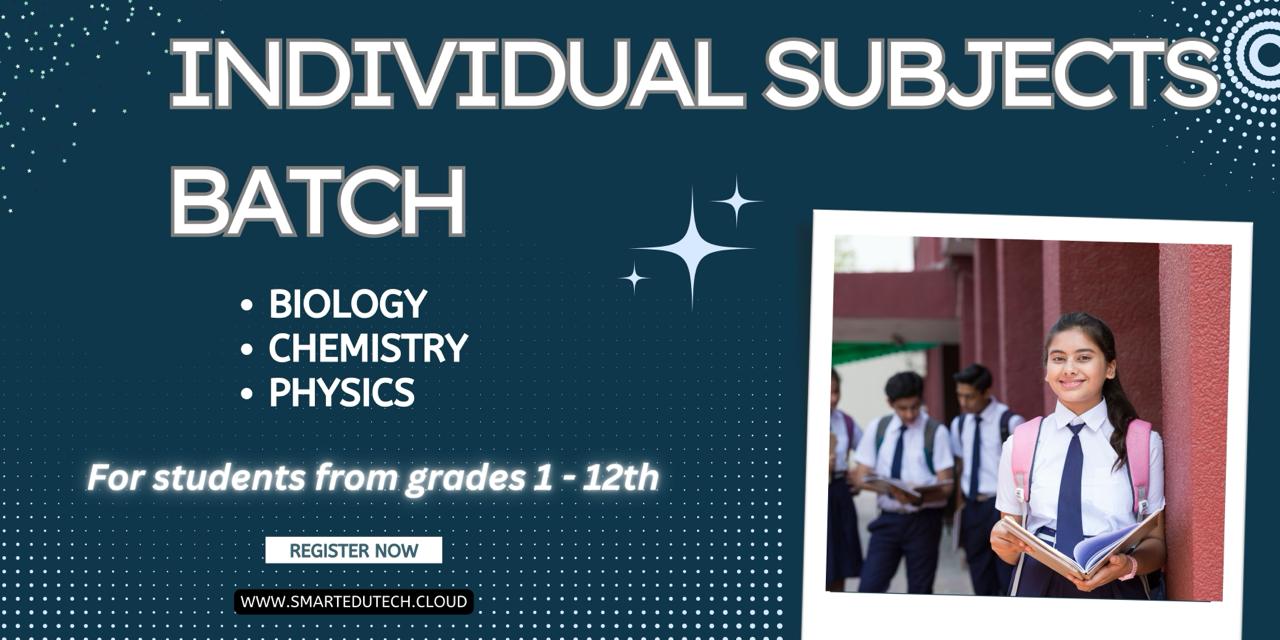 INDIVIDUAL SUBJECTS BATCH

• BIOLOGY
• CHEMISTRY
• PHYSICS

For students from grades 1 - 12th

REGISTER NOW

WWW.SMARTEDUTECH.CLOUD